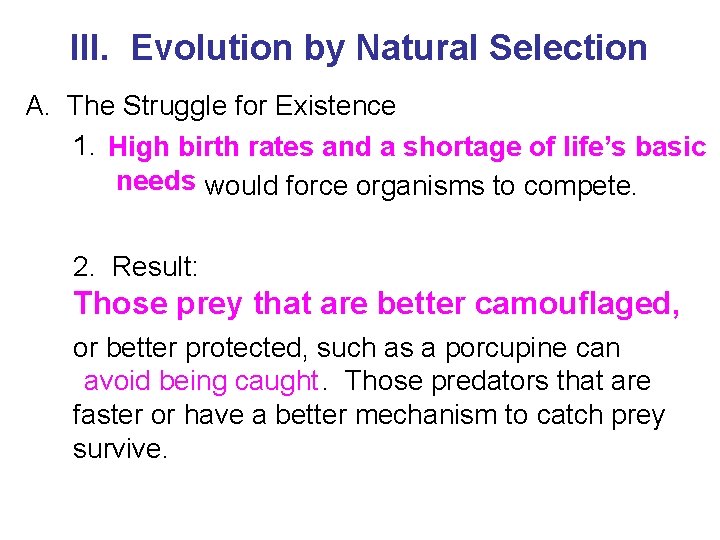 III. Evolution by Natural Selection

A. The Struggle for Existence

1. High birth rates and a shortage of life's basic needs would force organisms to compete.

2. Result:

Those prey that are better camouflaged, or better protected, such as a porcupine can avoid being caught. Those predators that are faster or have a better mechanism to catch prey survive.